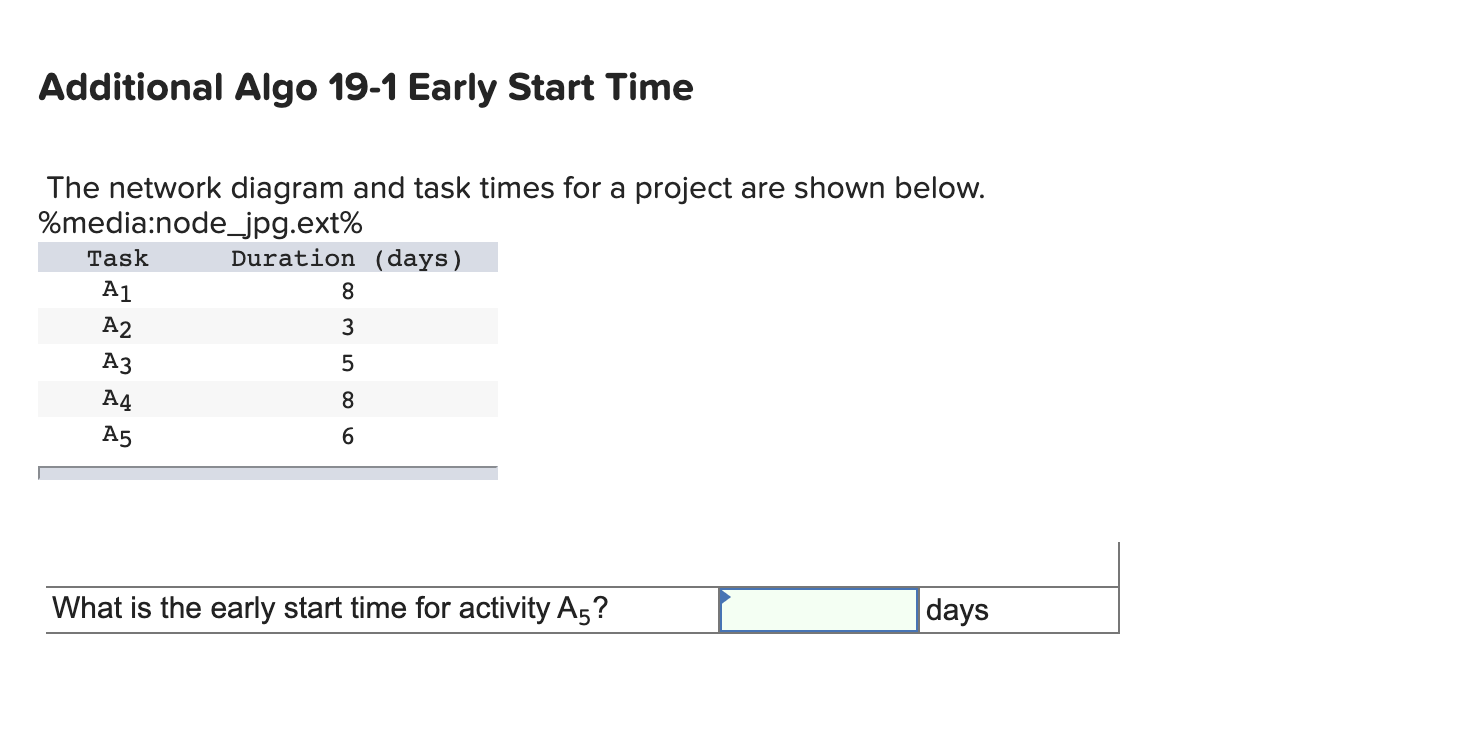 Additional Algo 19-1 Early Start Time

The network diagram and task times for a project are shown below.
%media:node_jpg.ext%

| Task | Duration (days) |
|---|---|
| $A_1$ | 8 |
| $A_2$ | 3 |
| $A_3$ | 5 |
| $A_4$ | 8 |
| $A_5$ | 6 |

What is the early start time for activity $A_5$? days